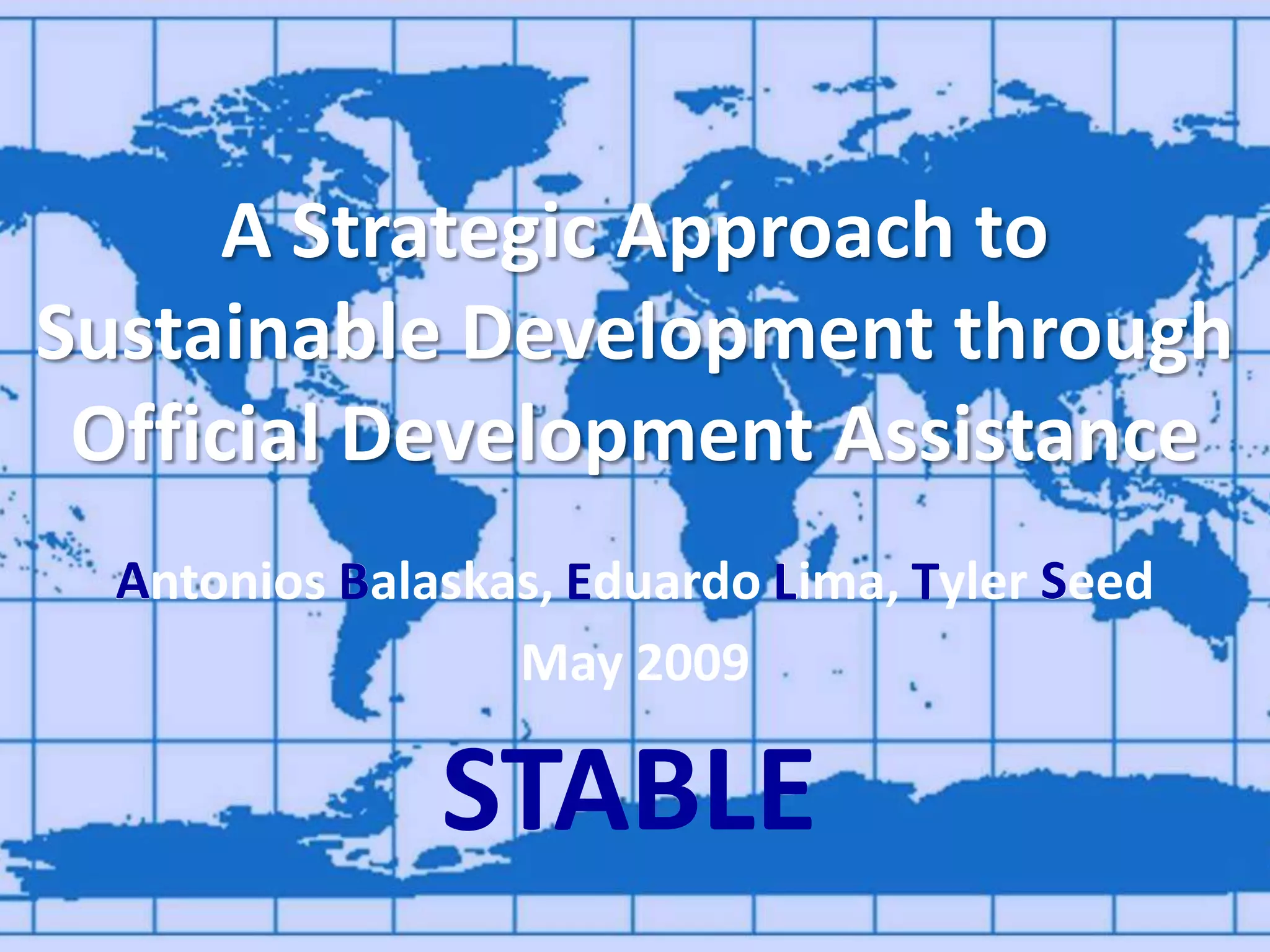 A Strategic Approach to Sustainable Development through Official Development Assistance

Antonios Balaskas, Eduardo Lima, Tyler Seed

May 2009

STABLE